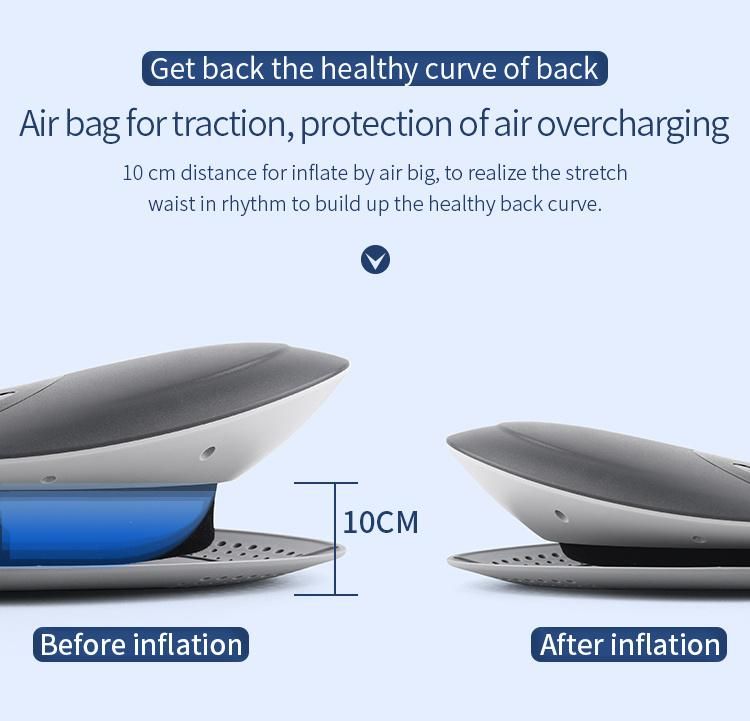 Get back the healthy curve of back

Air bag for traction, protection of air overcharging

10 cm distance for inflate by air big, to realize the stretch waist in rhythm to build up the healthy back curve.

10CM

Before inflation

After inflation